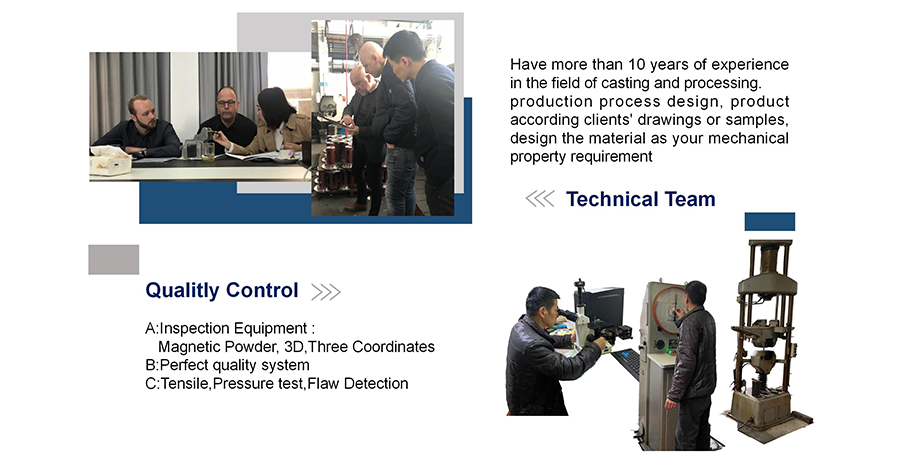 Have more than 10 years of experience in the field of casting and processing. production process design, product according clients' drawings or samples, design the material as your mechanical property requirement

Technical Team

Qualitly Control

A:Inspection Equipment :
Magnetic Powder, 3D,Three Coordinates
B:Perfect quality system
C:Tensile,Pressure test,Flaw Detection